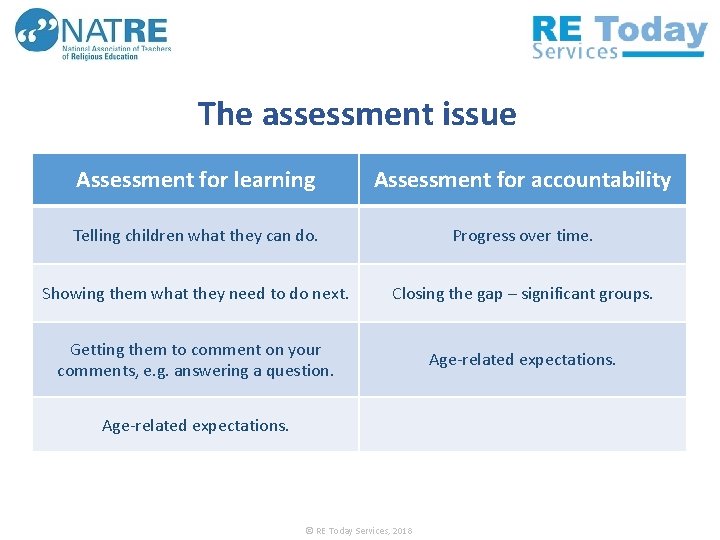 NATRE
National Association of Teachers of Religious Education

RE Today Services

The assessment issue

| Assessment for learning | Assessment for accountability |
|---|---|
| Telling children what they can do. | Progress over time. |
| Showing them what they need to do next. | Closing the gap – significant groups. |
| Getting them to comment on your comments, e.g. answering a question. | Age-related expectations. |
| Age-related expectations. | |

© RE Today Services, 2018